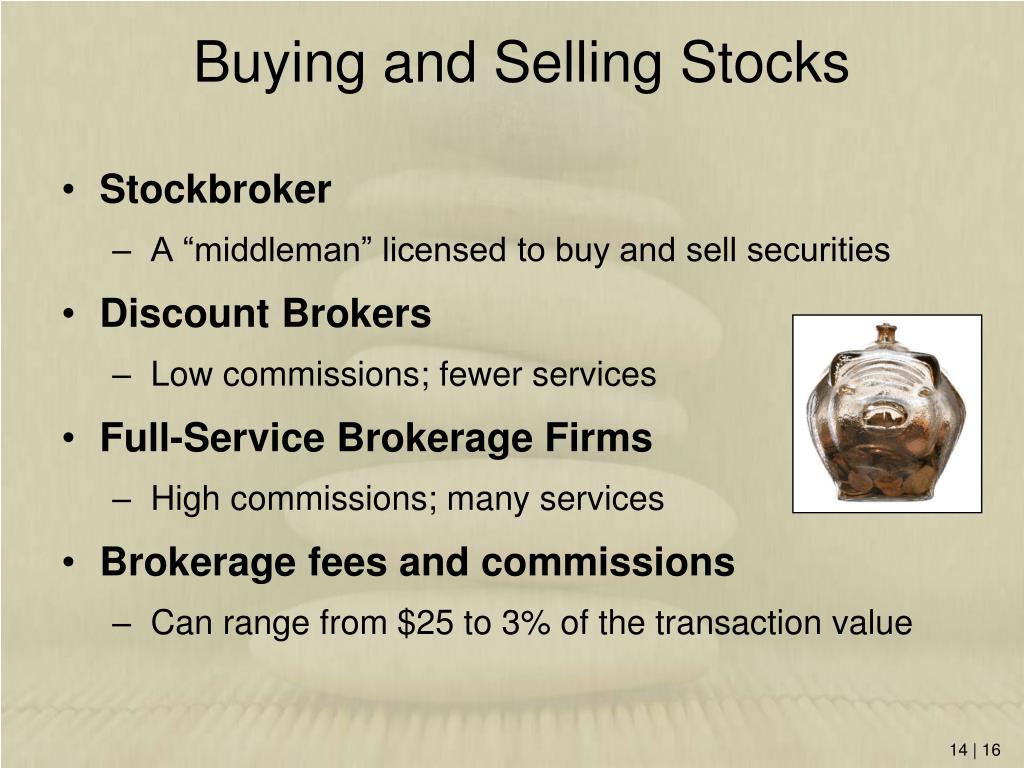 Buying and Selling Stocks

• Stockbroker
– A “middleman” licensed to buy and sell securities
• Discount Brokers
– Low commissions; fewer services
• Full-Service Brokerage Firms
– High commissions; many services
• Brokerage fees and commissions
– Can range from \$25 to 3% of the transaction value

14 | 16